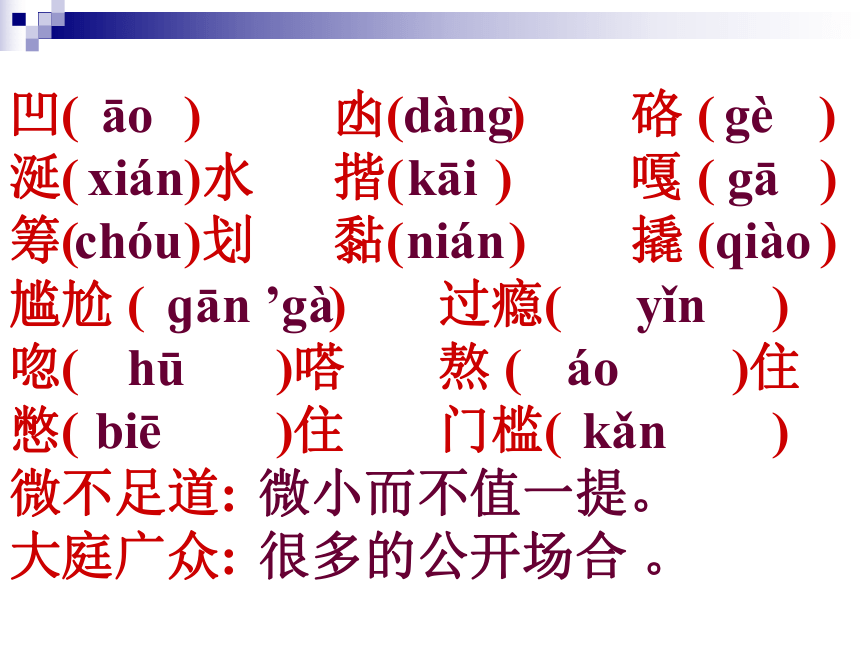 凹( āo ) 凼(dàng) 硌 ( gè )
涎( xián)水 揩(kāi ) 嘎 ( gā )
筹(chóu)划 黏(nián) 撬 (qiào )
尴尬 ( gān ’gà) 过瘾( yǐn )
唿( hū )嗒 熬 ( áo )住
憋( biē )住 门槛( kǎn )
微不足道: 微小而不值一提。
大庭广众: 很多的公开场合 。